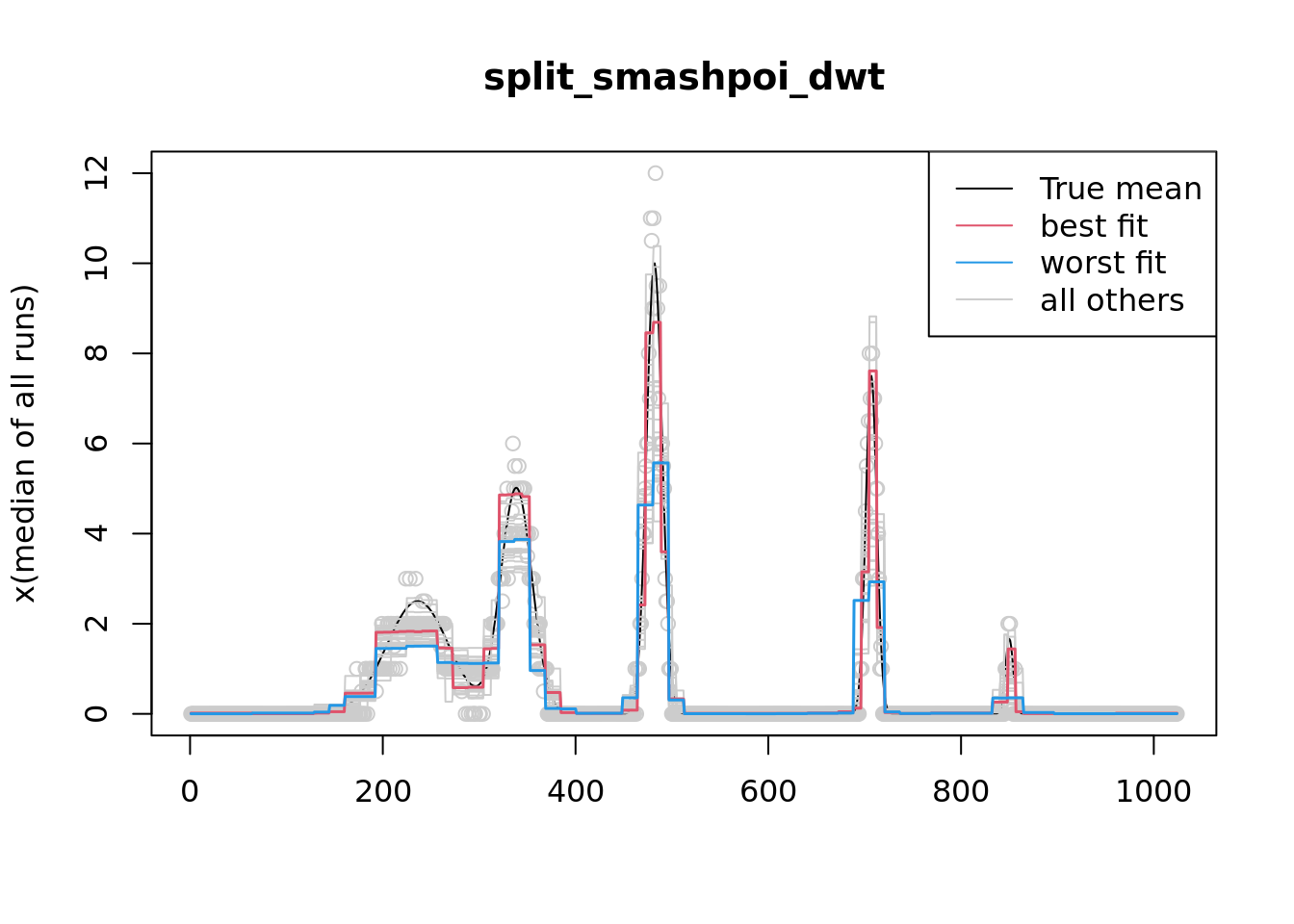 split_smashpoi_dwt

True mean
best fit
worst fit
all others

x(median of all runs)

0
2
4
6
8
10
12

0
200
400
600
800
1000